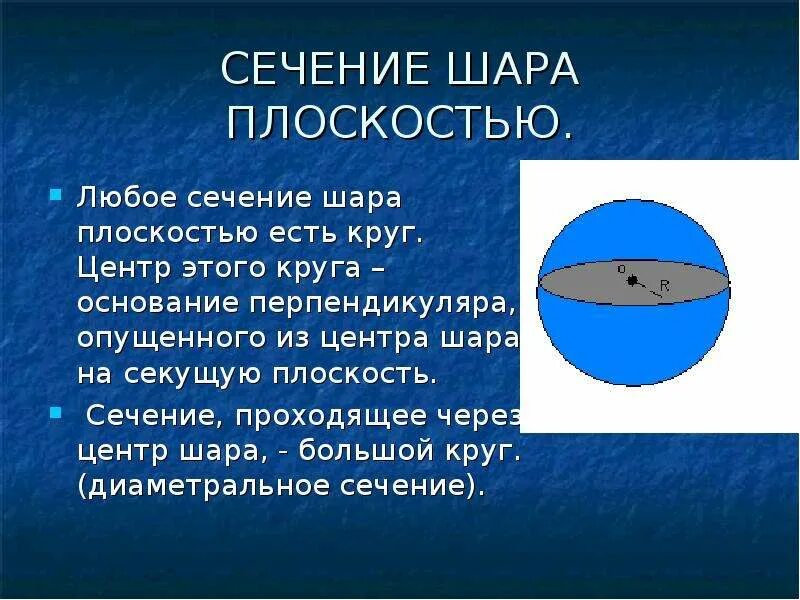 СЕЧЕНИЕ ШАРА ПЛОСКОСТЬЮ.

Любое сечение шара плоскостью есть круг. Центр этого круга – основание перпендикуляра, опущенного из центра шара на секущую плоскость.

Сечение, проходящее через центр шара, - большой круг. (диаметральное сечение).

o

R